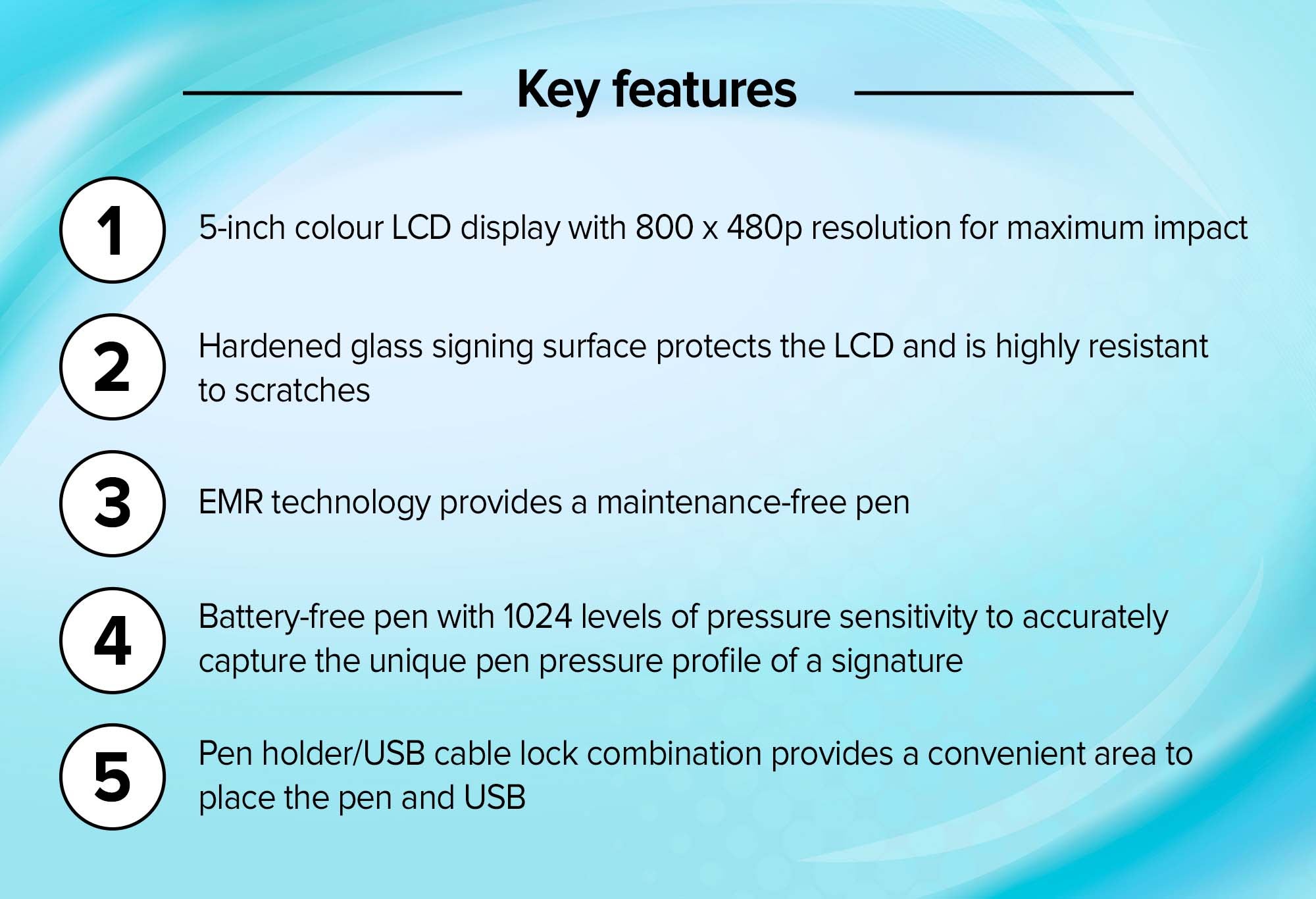 Key features

1 5-inch colour LCD display with 800 x 480p resolution for maximum impact

2 Hardened glass signing surface protects the LCD and is highly resistant to scratches

3 EMR technology provides a maintenance-free pen

4 Battery-free pen with 1024 levels of pressure sensitivity to accurately capture the unique pen pressure profile of a signature

5 Pen holder/USB cable lock combination provides a convenient area to place the pen and USB